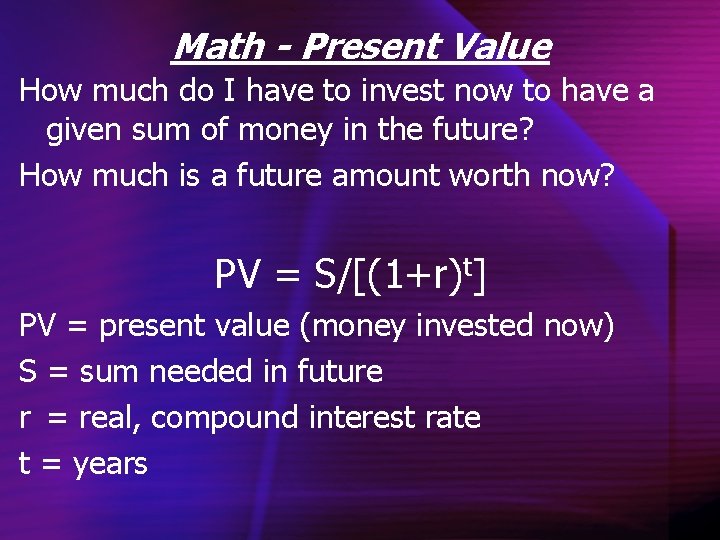 Math - Present Value

How much do I have to invest now to have a given sum of money in the future?

How much is a future amount worth now?

$PV = S/[(1+r)^t]$

PV = present value (money invested now)

S = sum needed in future

r = real, compound interest rate

t = years